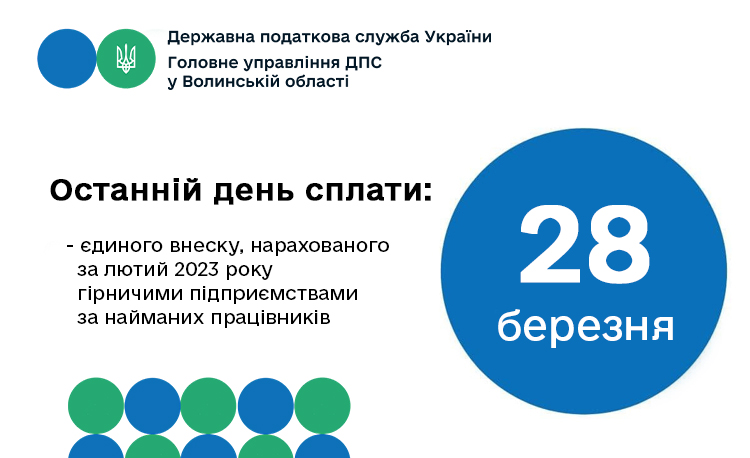 Державна податкова служба України
Головне управління ДПС у Волинській області

Останній день сплати:

- єдиного внеску, нарахованого за лютий 2023 року гірничими підприємствами за найманих працівників

28
березня